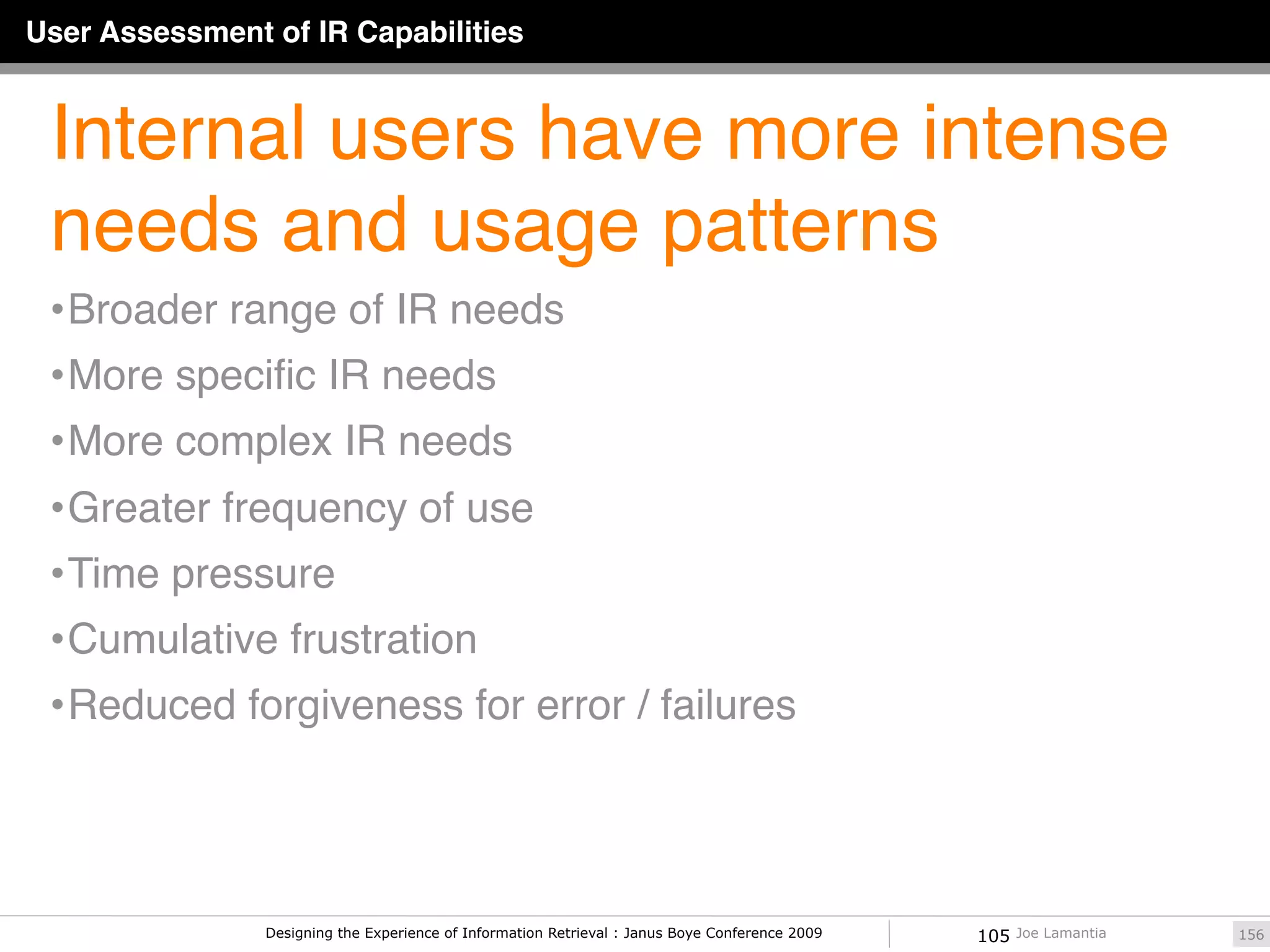 User Assessment of IR Capabilities

Internal users have more intense needs and usage patterns

•Broader range of IR needs

•More specific IR needs

•More complex IR needs

•Greater frequency of use

•Time pressure

•Cumulative frustration

•Reduced forgiveness for error / failures

Designing the Experience of Information Retrieval : Janus Boye Conference 2009

105 Joe Lamantia

156